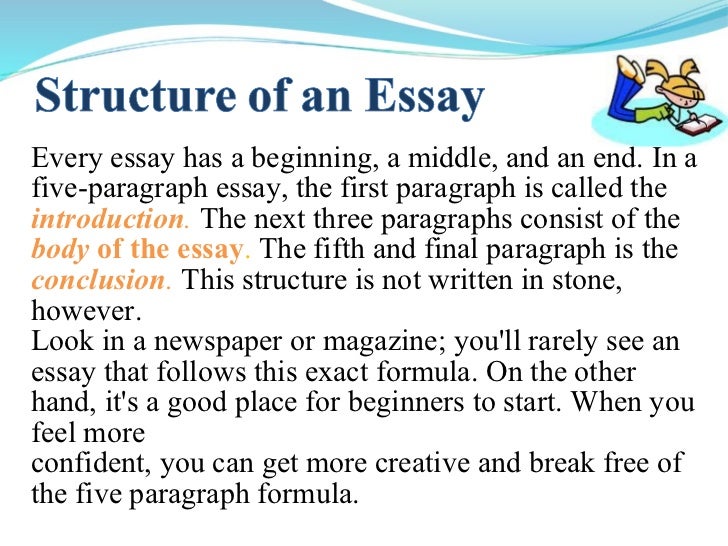 Structure of an Essay

Every essay has a beginning, a middle, and an end. In a five-paragraph essay, the first paragraph is called the introduction. The next three paragraphs consist of the body of the essay. The fifth and final paragraph is the conclusion. This structure is not written in stone, however.

Look in a newspaper or magazine; you'll rarely see an essay that follows this exact formula. On the other hand, it's a good place for beginners to start. When you feel more

confident, you can get more creative and break free of the five paragraph formula.